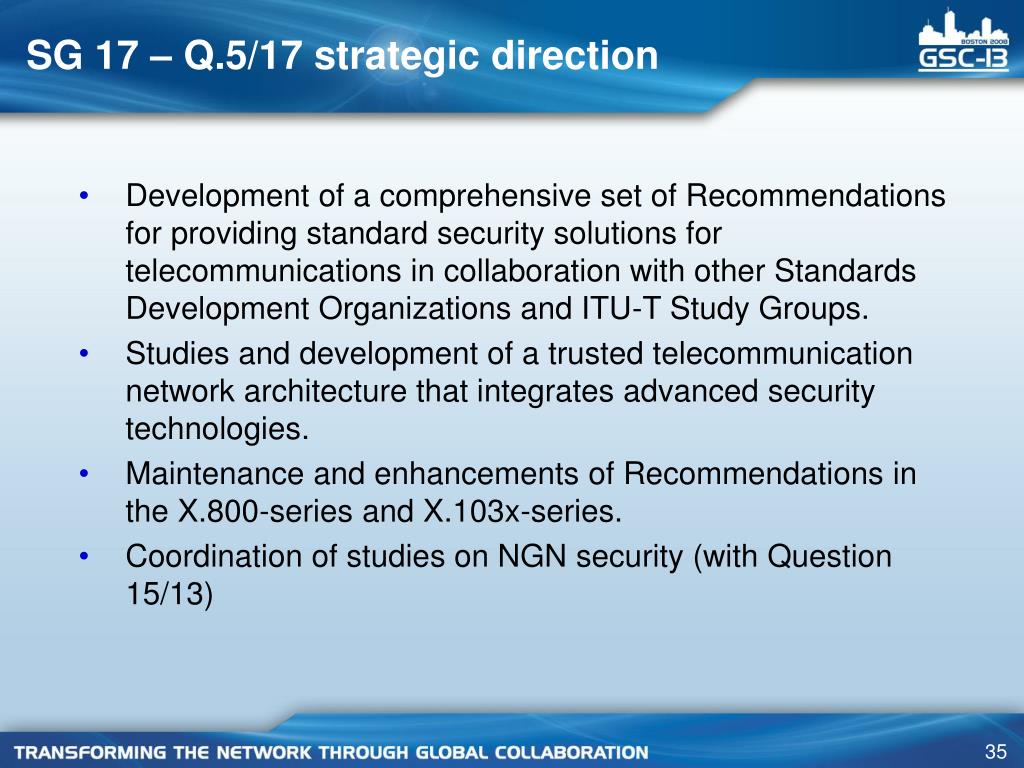 SG 17 – Q.5/17 strategic direction

BOSTON 2008
GSC-13

• Development of a comprehensive set of Recommendations for providing standard security solutions for telecommunications in collaboration with other Standards Development Organizations and ITU-T Study Groups.
• Studies and development of a trusted telecommunication network architecture that integrates advanced security technologies.
• Maintenance and enhancements of Recommendations in the X.800-series and X.103x-series.
• Coordination of studies on NGN security (with Question 15/13)

TRANSFORMING THE NETWORK THROUGH GLOBAL COLLABORATION

35